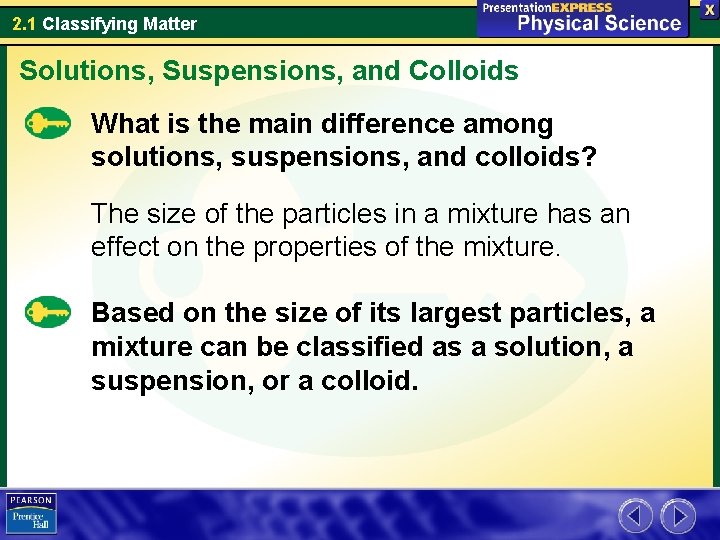 2.1 Classifying Matter

PresentationEXPRESS
Physical Science

X

Solutions, Suspensions, and Colloids

What is the main difference among solutions, suspensions, and colloids?

The size of the particles in a mixture has an effect on the properties of the mixture.

Based on the size of its largest particles, a mixture can be classified as a solution, a suspension, or a colloid.

PEARSON
Prentice Hall